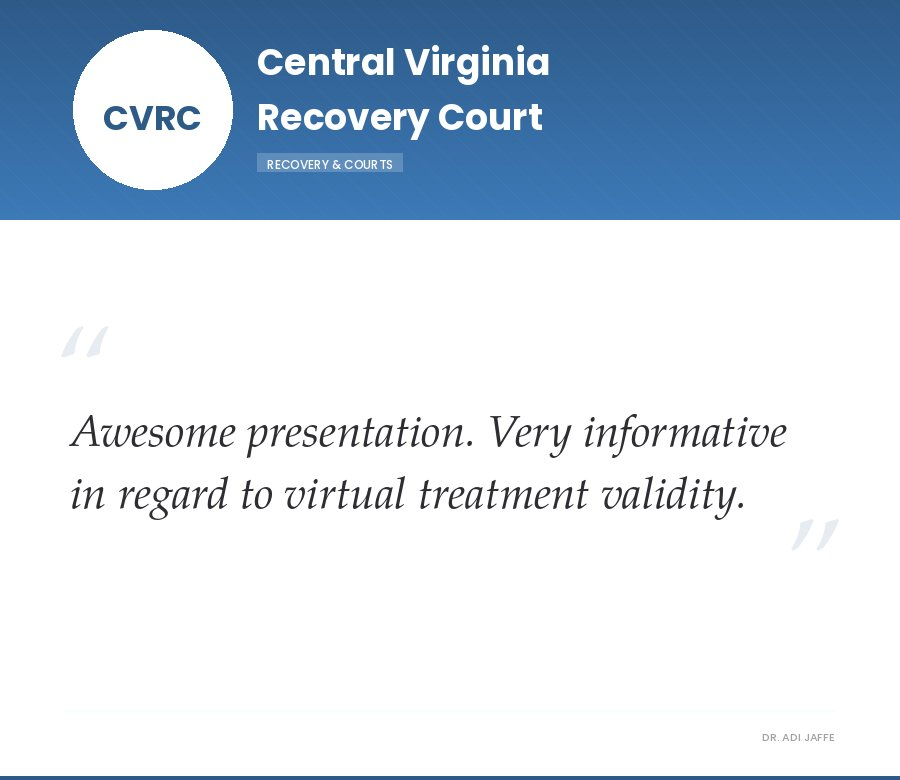 CVRC

Central Virginia Recovery Court

RECOVERY & COURTS

“

Awesome presentation. Very informative in regard to virtual treatment validity.

”

DR. ADI JAFFE